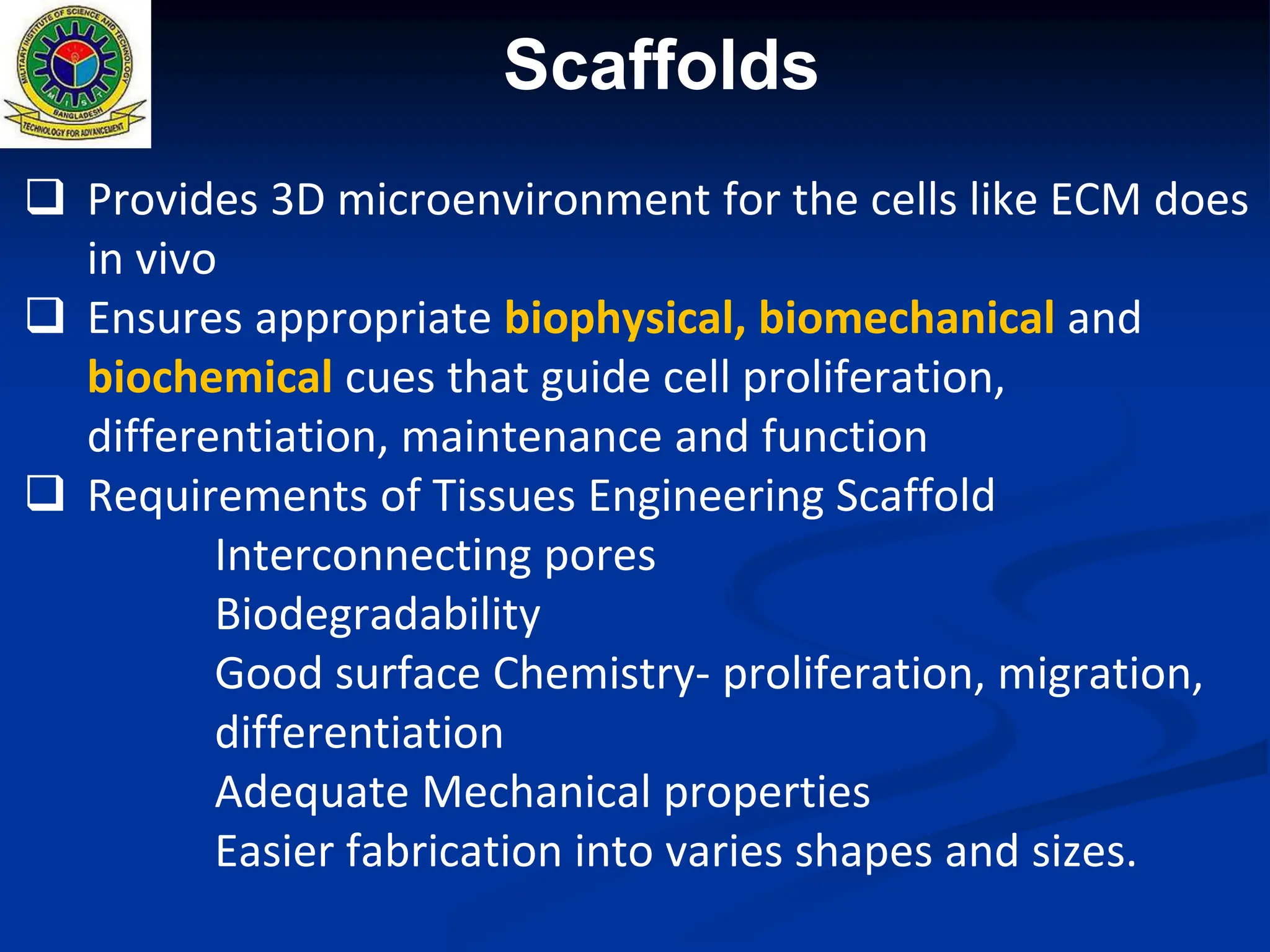 MILITARY INSTITUTE OF SCIENCE AND TECHNOLOGY
M I S T
BANGLADESH
TECHNOLOGY FOR ADVANCEMENT

Scaffolds

❑ Provides 3D microenvironment for the cells like ECM does in vivo

❑ Ensures appropriate biophysical, biomechanical and biochemical cues that guide cell proliferation, differentiation, maintenance and function

❑ Requirements of Tissues Engineering Scaffold

Interconnecting pores

Biodegradability

Good surface Chemistry- proliferation, migration, differentiation

Adequate Mechanical properties

Easier fabrication into varies shapes and sizes.